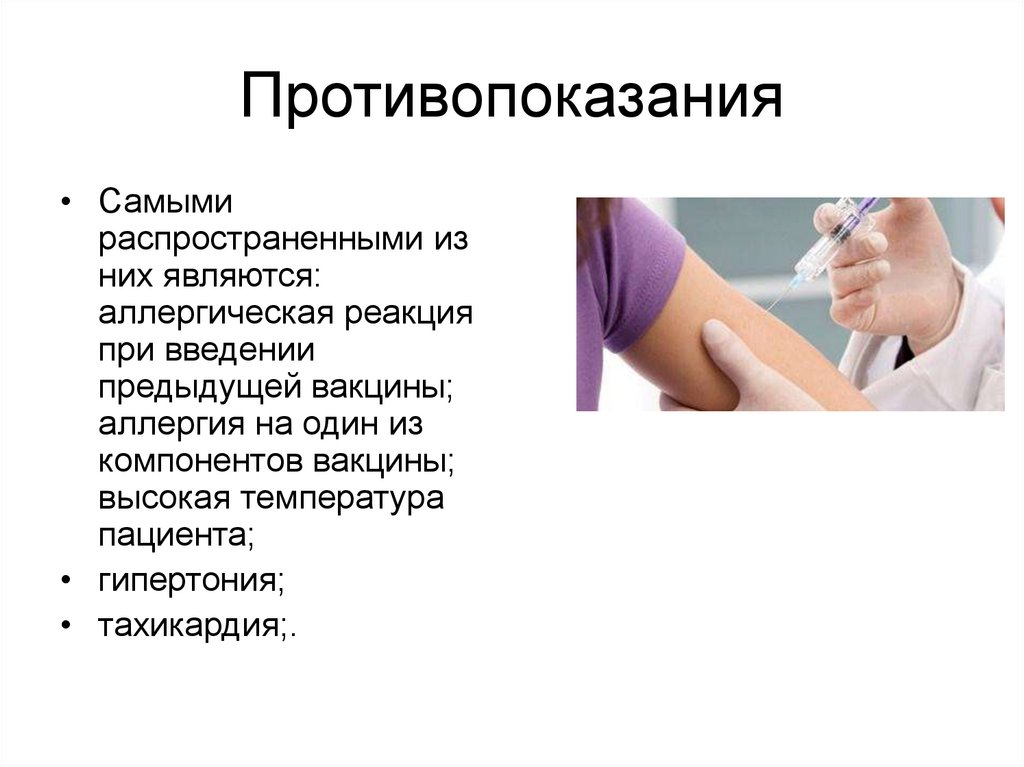 Противопоказания

• Самыми распространенными из них являются: аллергическая реакция при введении предыдущей вакцины; аллергия на один из компонентов вакцины; высокая температура пациента;
• гипертония;
• тахикардия;.